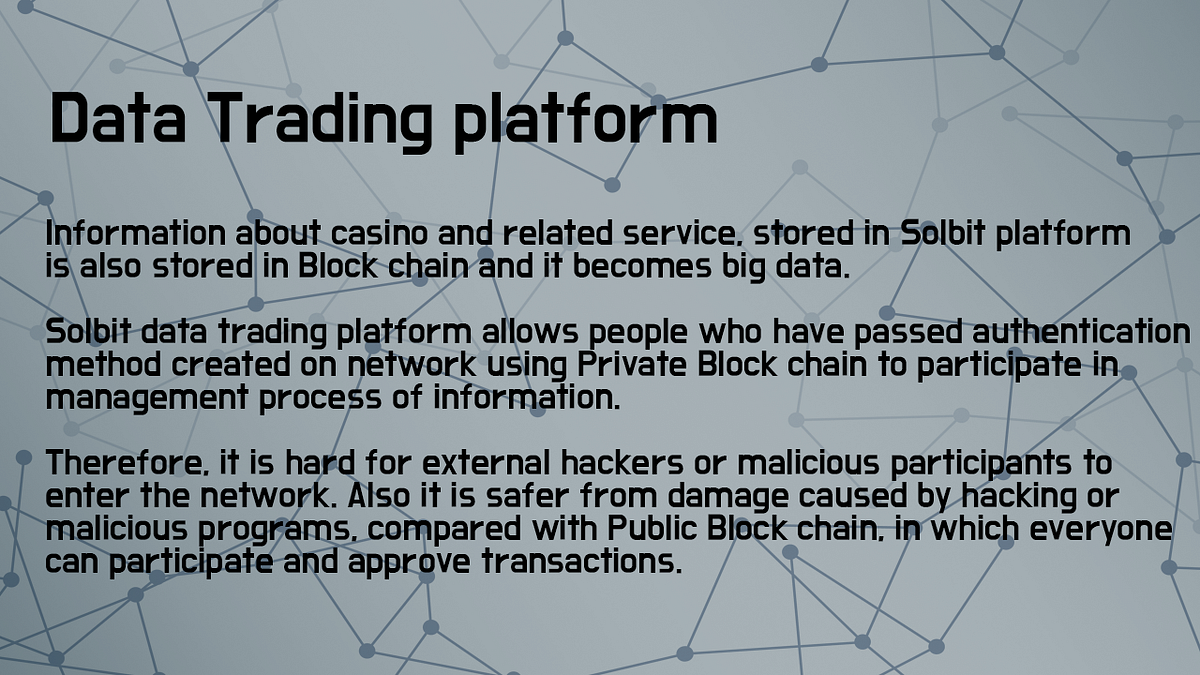 Data Trading platform

Information about casino and related service, stored in Solbit platform is also stored in Block chain and it becomes big data.

Solbit data trading platform allows people who have passed authentication method created on network using Private Block chain to participate in management process of information.

Therefore, it is hard for external hackers or malicious participants to enter the network. Also it is safer from damage caused by hacking or malicious programs, compared with Public Block chain, in which everyone can participate and approve transactions.